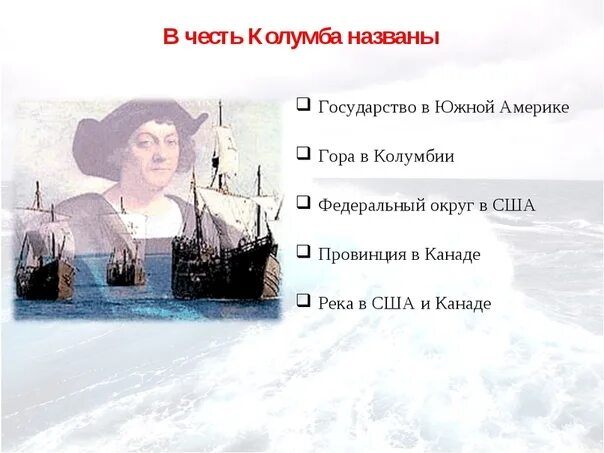 В честь Колумба названы

❑ Государство в Южной Америке

❑ Гора в Колумбии

❑ Федеральный округ в США

❑ Провинция в Канаде

❑ Река в США и Канаде